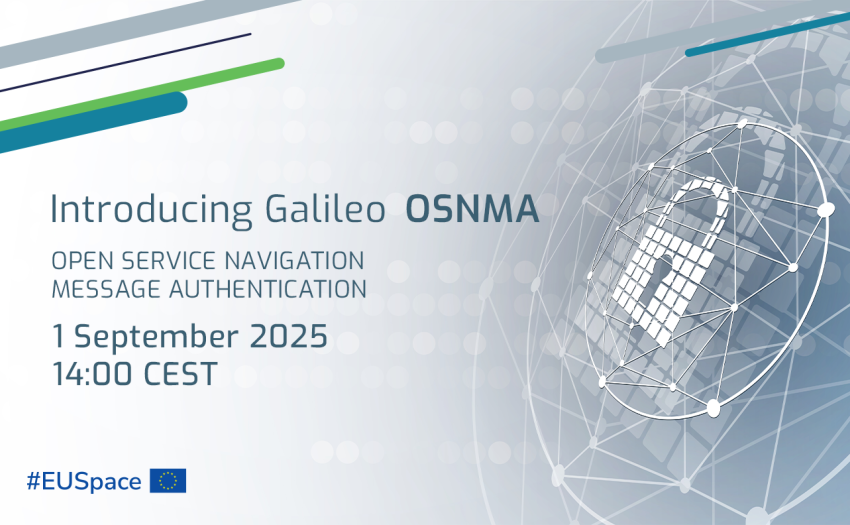 Introducing Galileo OSNMA

OPEN SERVICE NAVIGATION MESSAGE AUTHENTICATION

1 September 2025
14:00 CEST

#EUSpace